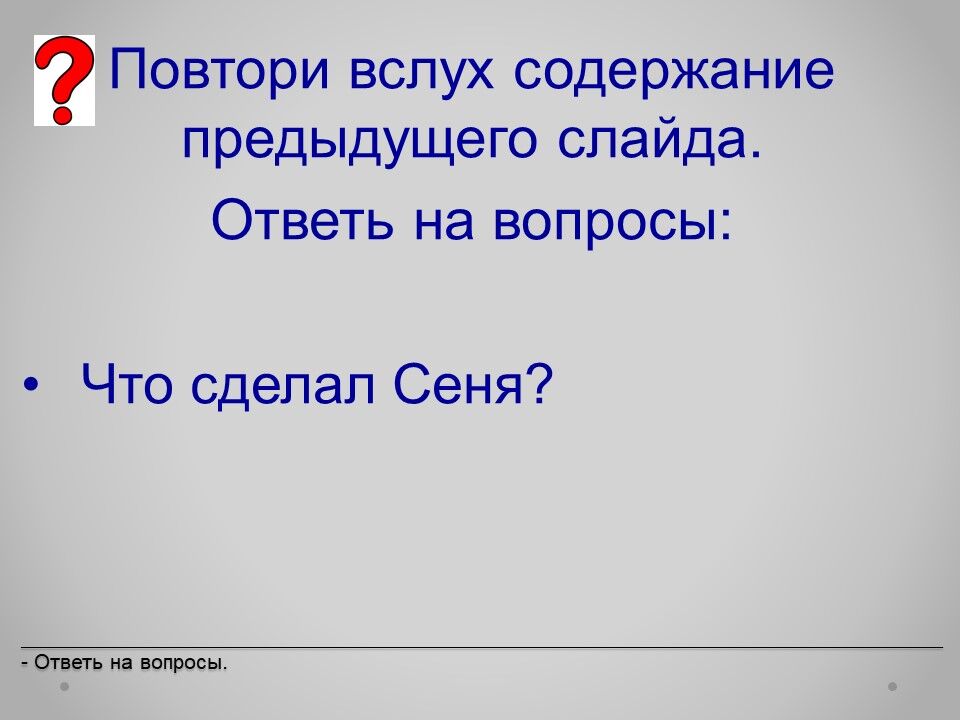 Повтори вслух содержание предыдущего слайда.

Ответь на вопросы:

• Что сделал Сеня?

- Ответь на вопросы.